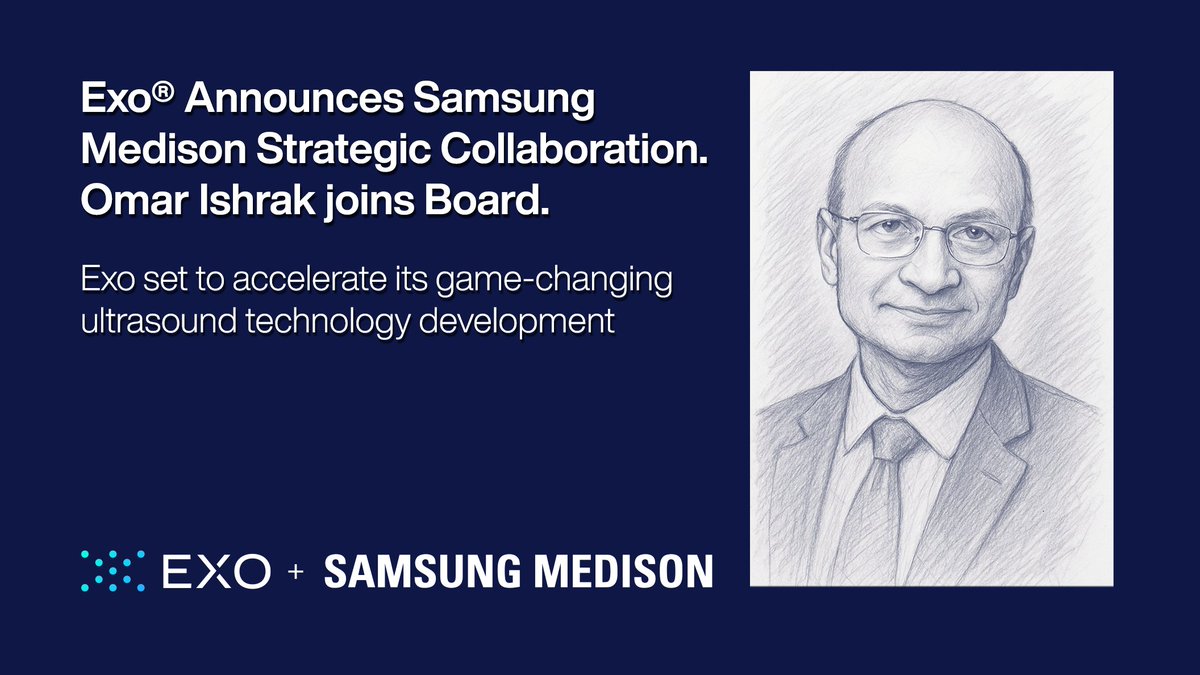 Exo® Announces Samsung Medison Strategic Collaboration. Omar Ishrak joins Board.

Exo set to accelerate its game-changing ultrasound technology development

EXO + SAMSUNG MEDISON